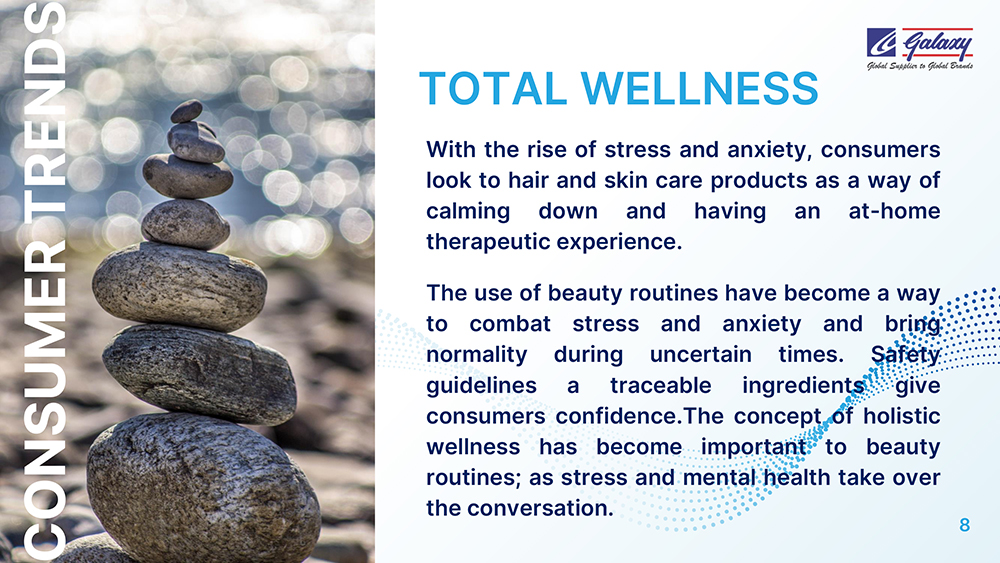 CONSUMER TRENDS

Galaxy
Global Supplier to Global Brands

TOTAL WELLNESS

With the rise of stress and anxiety, consumers look to hair and skin care products as a way of calming down and having an at-home therapeutic experience.

The use of beauty routines have become a way to combat stress and anxiety and bring normality during uncertain times. Safety guidelines a traceable ingredients give consumers confidence.The concept of holistic wellness has become important to beauty routines; as stress and mental health take over the conversation.

8